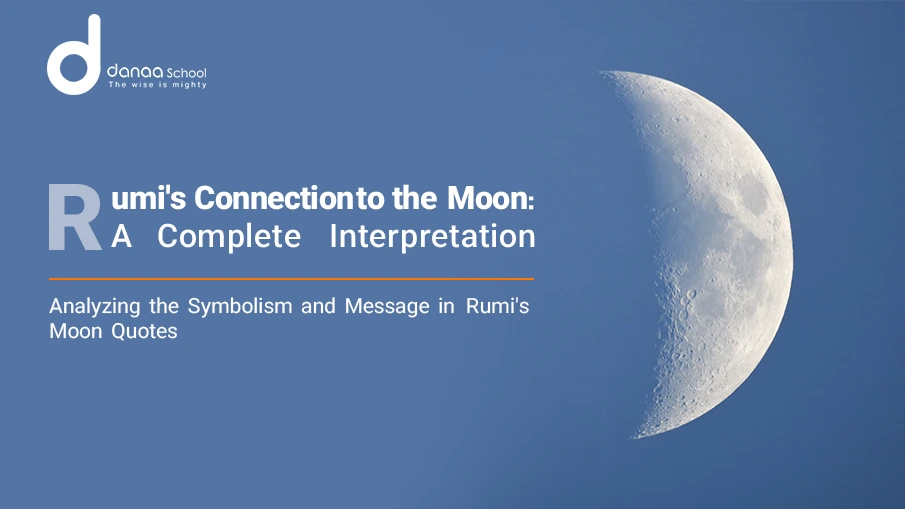 danaa School
The wise is mighty

Rumi's Connection to the Moon: A Complete Interpretation

Analyzing the Symbolism and Message in Rumi's Moon Quotes